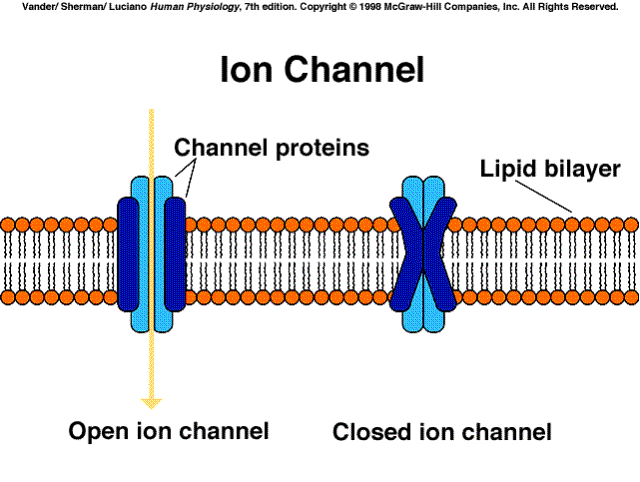 Vander/ Sherman/ Luciano Human Physiology, 7th edition. Copyright © 1998 McGraw-Hill Companies, Inc. All Rights Reserved.

Ion Channel

Channel proteins

Lipid bilayer

Open ion channel

Closed ion channel